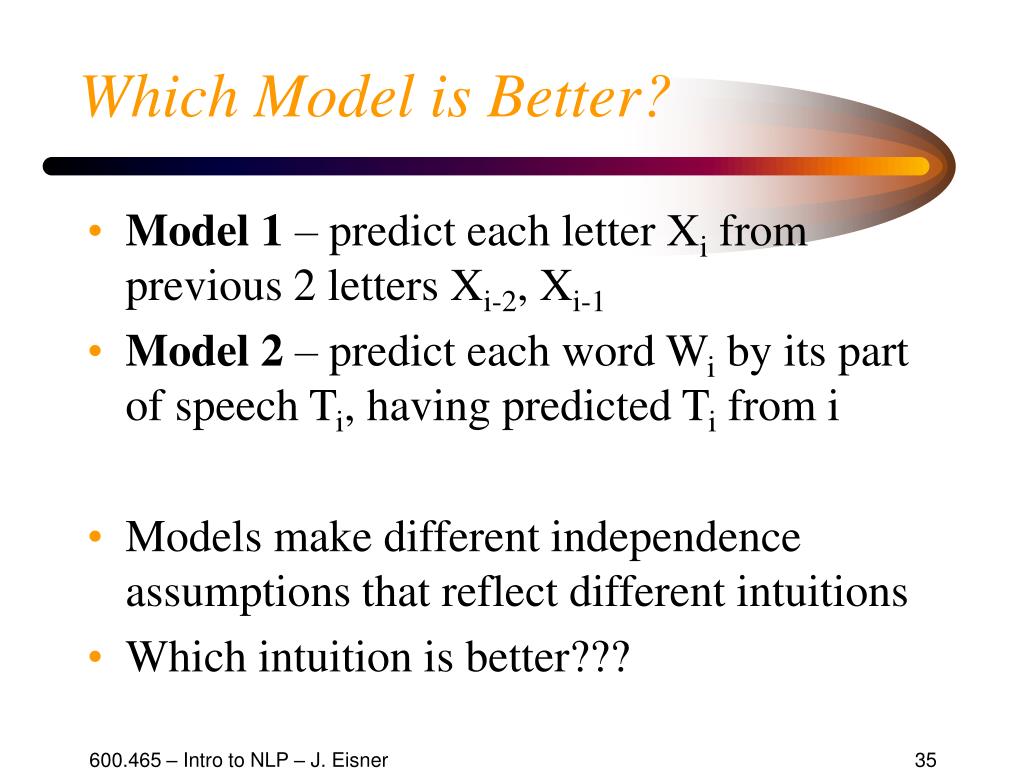 Which Model is Better?

• **Model 1** – predict each letter $X_i$ from previous 2 letters $X_{i-2}$, $X_{i-1}$
• **Model 2** – predict each word $W_i$ by its part of speech $T_i$, having predicted $T_i$ from i

• Models make different independence assumptions that reflect different intuitions
• Which intuition is better???

600.465 – Intro to NLP – J. Eisner

35